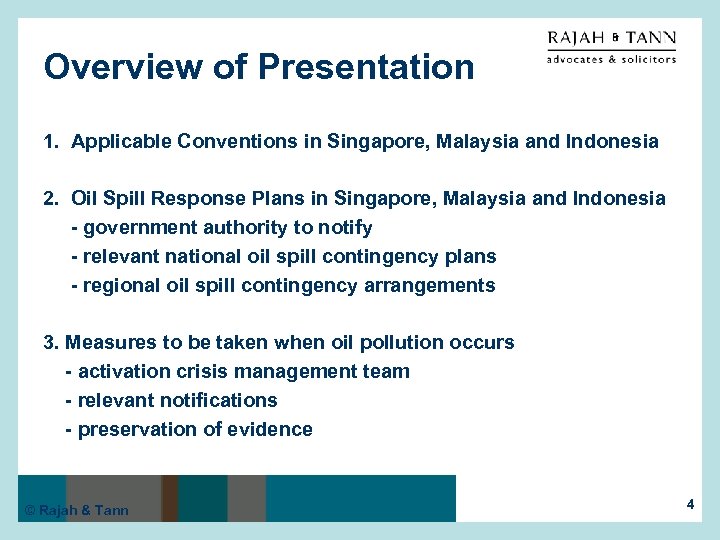 RAJAH & TANN
advocates & solicitors

Overview of Presentation

1. Applicable Conventions in Singapore, Malaysia and Indonesia

2. Oil Spill Response Plans in Singapore, Malaysia and Indonesia
- government authority to notify
- relevant national oil spill contingency plans
- regional oil spill contingency arrangements

3. Measures to be taken when oil pollution occurs
- activation crisis management team
- relevant notifications
- preservation of evidence

© Rajah & Tann

4